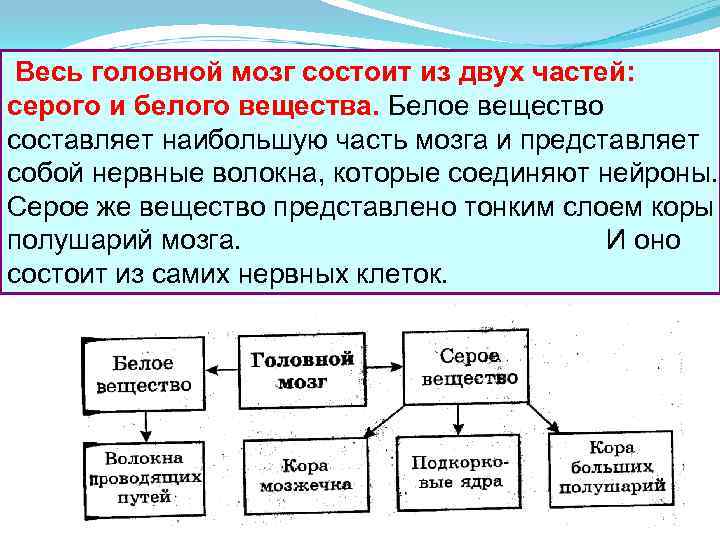 Весь головной мозг состоит из двух частей: серого и белого вещества. Белое вещество составляет наибольшую часть мозга и представляет собой нервные волокна, которые соединяют нейроны. Серое же вещество представлено тонким слоем коры полушарий мозга. И оно состоит из самих нервных клеток.

Белое вещество

Головной мозг

Серое вещество

Волокна проводящих путей

Кора мозжечка

Подкорковые ядра

Кора больших полушарий